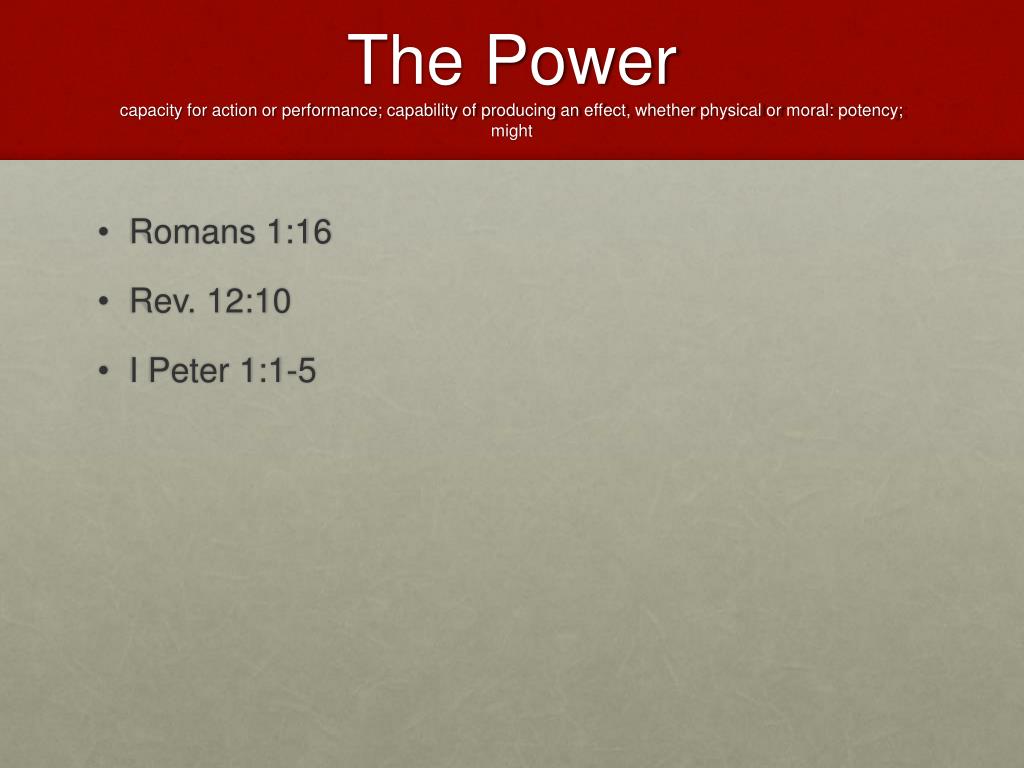 The Power
capacity for action or performance; capability of producing an effect, whether physical or moral: potency; might

• Romans 1:16
• Rev. 12:10
• I Peter 1:1-5